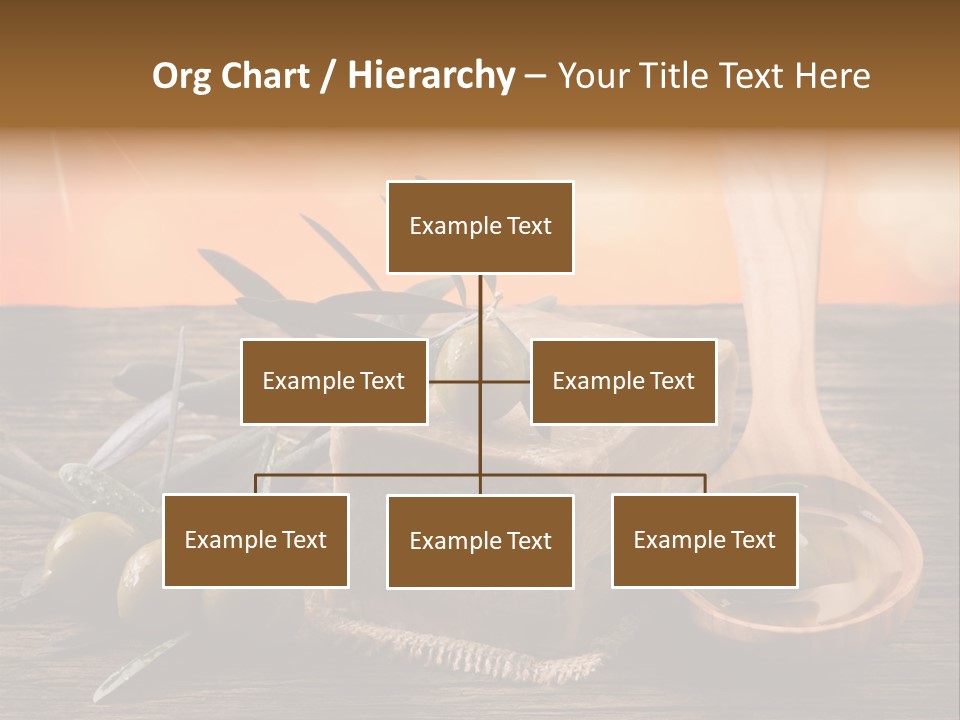 Org Chart / Hierarchy – Your Title Text Here

Example Text

Example Text

Example Text

Example Text

Example Text

Example Text